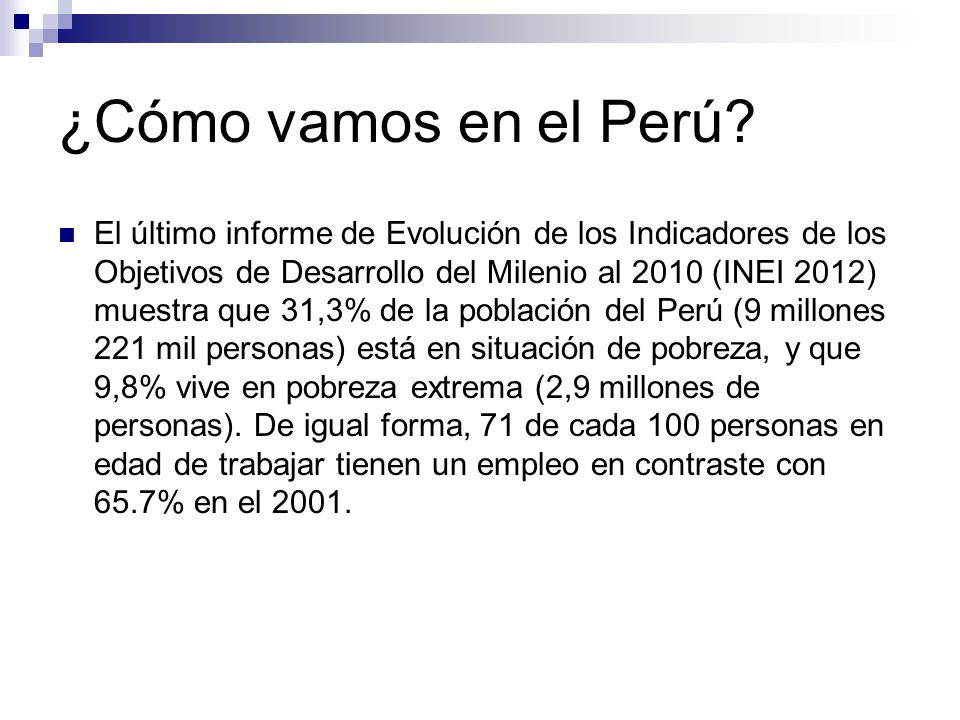 ¿Cómo vamos en el Perú?

El último informe de Evolución de los Indicadores de los Objetivos de Desarrollo del Milenio al 2010 (INEI 2012) muestra que 31,3% de la población del Perú (9 millones 221 mil personas) está en situación de pobreza, y que 9,8% vive en pobreza extrema (2,9 millones de personas). De igual forma, 71 de cada 100 personas en edad de trabajar tienen un empleo en contraste con 65.7% en el 2001.